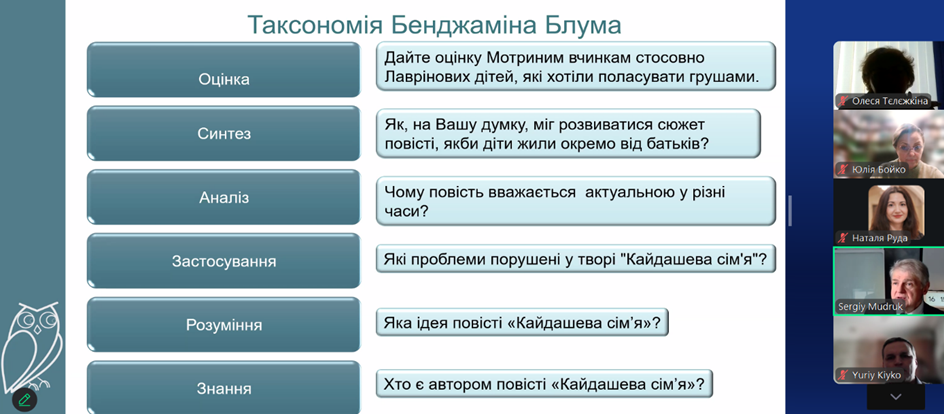 Таксономія Бенджаміна Блума

Оцінка

Дайте оцінку Мотриним вчинкам стосовно Лаврінових дітей, які хотіли поласувати грушами.

Синтез

Як, на Вашу думку, міг розвиватися сюжет повісті, якби діти жили окремо від батьків?

Аналіз

Чому повість вважається актуальною у різні часи?

Застосування

Які проблеми порушені у творі "Кайдашева сім'я"?

Розуміння

Яка ідея повісті «Кайдашева сім'я»?

Знання

Хто є автором повісті «Кайдашева сім'я»?

Олеся Тєлєжкіна

Юлія Бойко

Наталя Руда

Sergiy Mudruk

Yuriy Kiyko